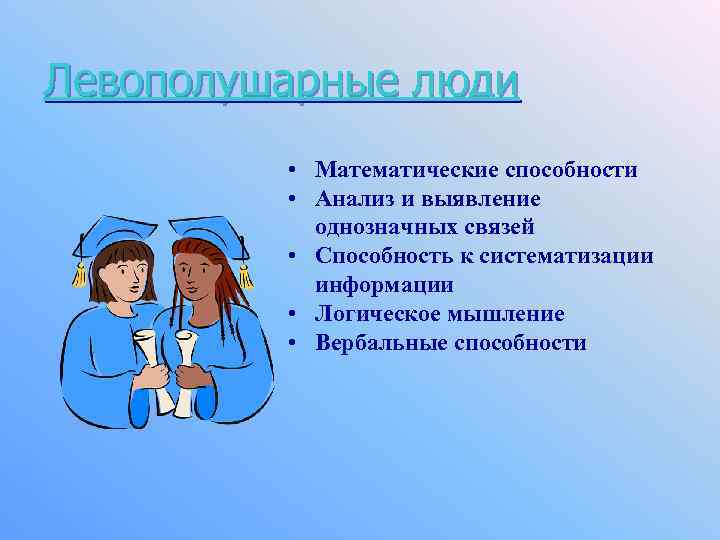 Левополушарные люди

• Математические способности
• Анализ и выявление однозначных связей
• Способность к систематизации информации
• Логическое мышление
• Вербальные способности